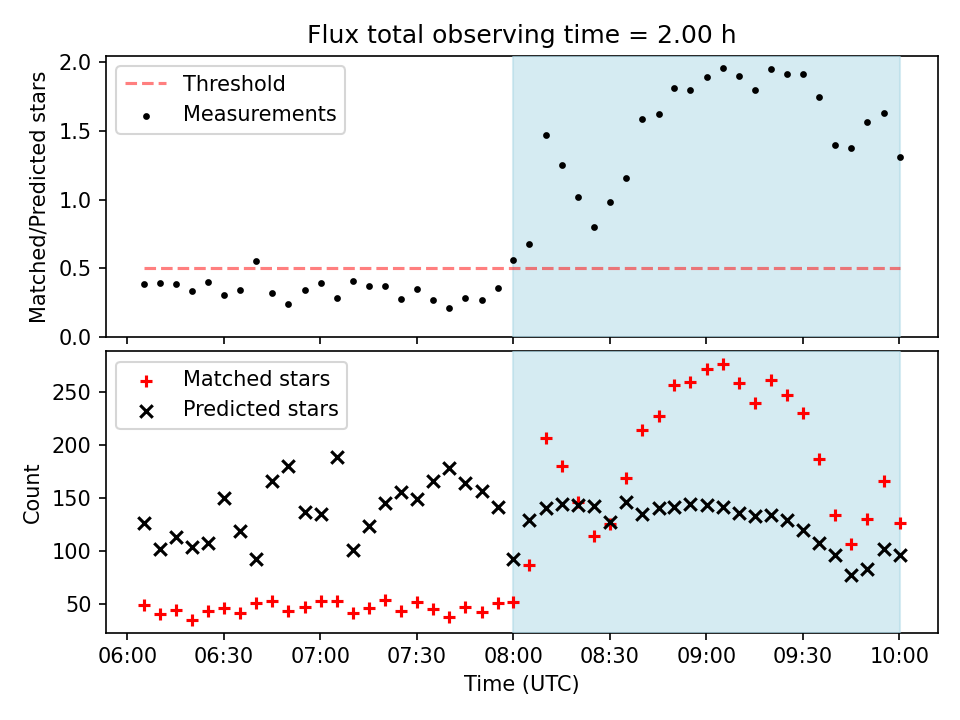 Flux total observing time = 2.00 h

Threshold
Measurements

Matched/Predicted stars

2.0
1.5
1.0
0.5
0.0

Matched stars
Predicted stars

Count

250
200
150
100
50

06:00 06:30 07:00 07:30 08:00 08:30 09:00 09:30 10:00

Time (UTC)